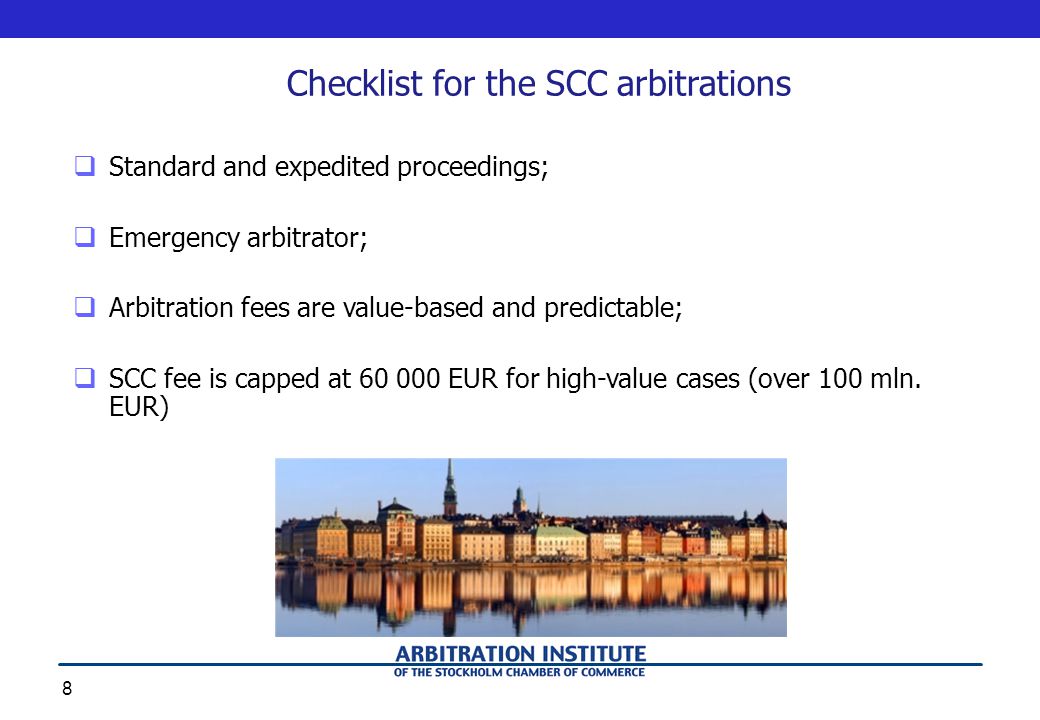 Checklist for the SCC arbitrations

❑ Standard and expedited proceedings;

❑ Emergency arbitrator;

❑ Arbitration fees are value-based and predictable;

❑ SCC fee is capped at 60 000 EUR for high-value cases (over 100 mln. EUR)

ARBITRATION INSTITUTE
OF THE STOCKHOLM CHAMBER OF COMMERCE

8